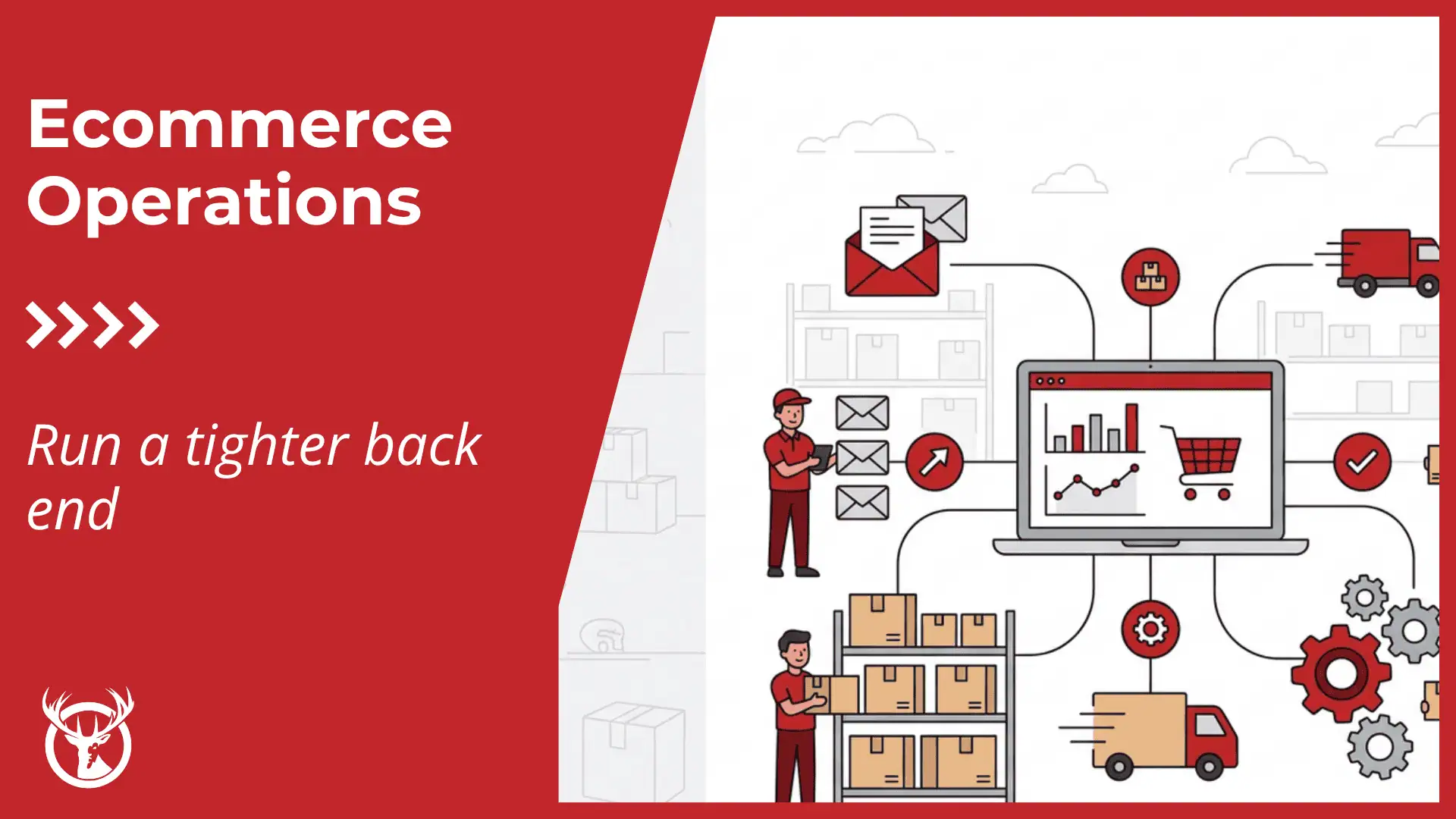 Ecommerce Operations

Run a tighter back end